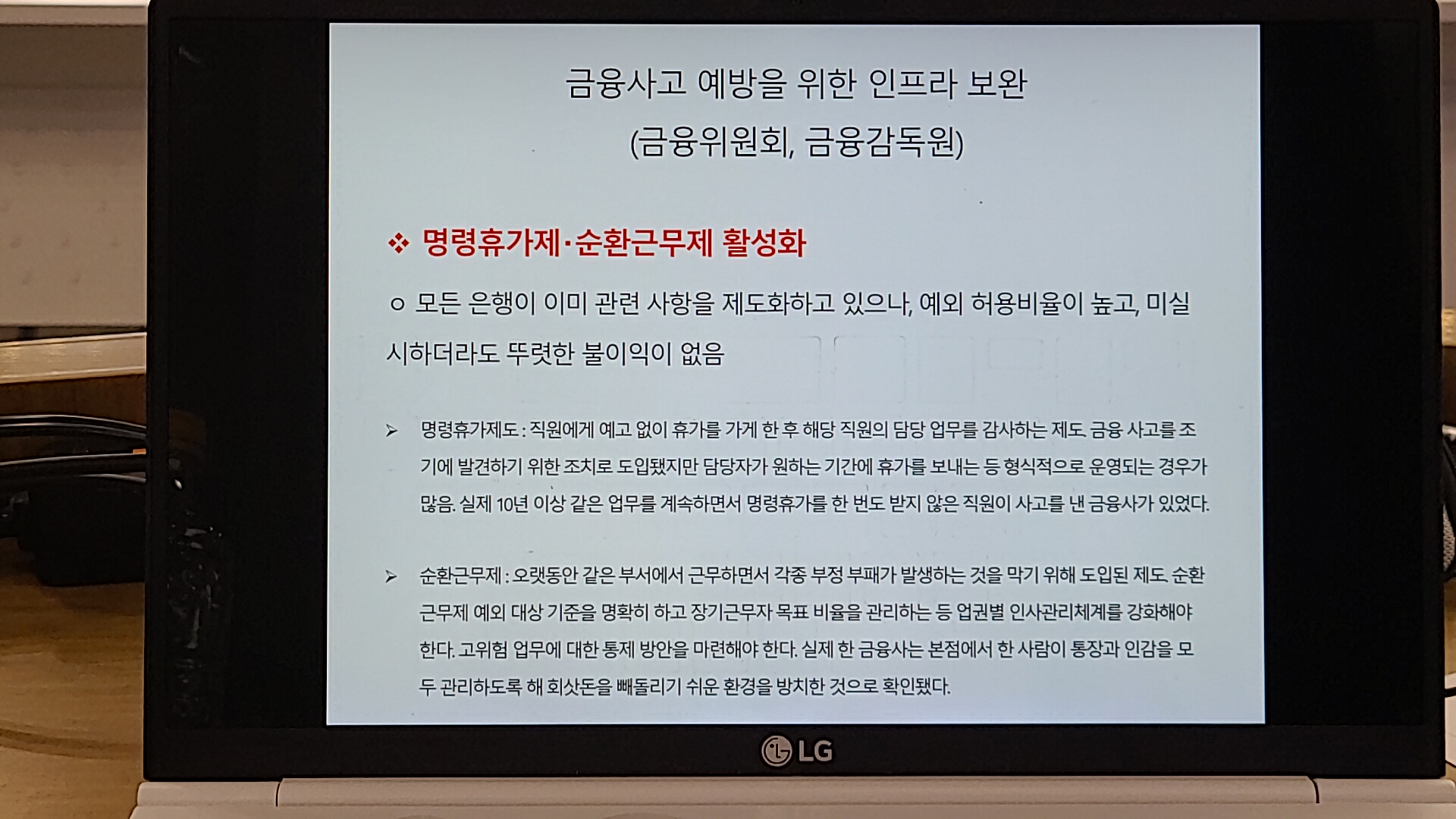 금융사고 예방을 위한 인프라 보완
(금융위원회, 금융감독원)

❖ 명령휴가제·순환근무제 활성화

ㅇ 모든 은행이 이미 관련 사항을 제도화하고 있으나, 예외 허용비율이 높고, 미실시하더라도 뚜렷한 불이익이 없음

➢ 명령휴가제도 : 직원에게 예고 없이 휴가를 가게 한 후 해당 직원의 담당 업무를 감사하는 제도. 금융 사고를 조기에 발견하기 위한 조치로 도입됐지만 담당자가 원하는 기간에 휴가를 보내는 등 형식적으로 운영되는 경우가 많음. 실제 10년 이상 같은 업무를 계속하면서 명령휴가를 한 번도 받지 않은 직원이 사고를 낸 금융사가 있었다.

➢ 순환근무제 : 오랫동안 같은 부서에서 근무하면서 각종 부정 부패가 발생하는 것을 막기 위해 도입된 제도. 순환근무제 예외 대상 기준을 명확히 하고 장기근무자 목표 비율을 관리하는 등 업권별 인사관리체계를 강화해야 한다. 고위험 업무에 대한 통제 방안을 마련해야 한다. 실제 한 금융사는 본점에서 한 사람이 통장과 인감을 모두 관리하도록 해 회삿돈을 빼돌리기 쉬운 환경을 방치한 것으로 확인됐다.

LG